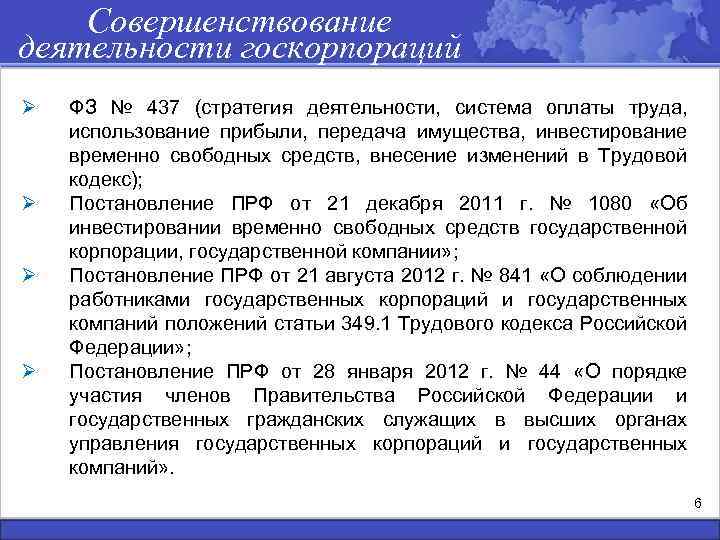 Совершенствование деятельности госкорпораций

➢ ФЗ № 437 (стратегия деятельности, система оплаты труда, использование прибыли, передача имущества, инвестирование временно свободных средств, внесение изменений в Трудовой кодекс);

➢ Постановление ПРФ от 21 декабря 2011 г. № 1080 «Об инвестировании временно свободных средств государственной корпорации, государственной компании»;

➢ Постановление ПРФ от 21 августа 2012 г. № 841 «О соблюдении работниками государственных корпораций и государственных компаний положений статьи 349.1 Трудового кодекса Российской Федерации»;

➢ Постановление ПРФ от 28 января 2012 г. № 44 «О порядке участия членов Правительства Российской Федерации и государственных гражданских служащих в высших органах управления государственных корпораций и государственных компаний».

6